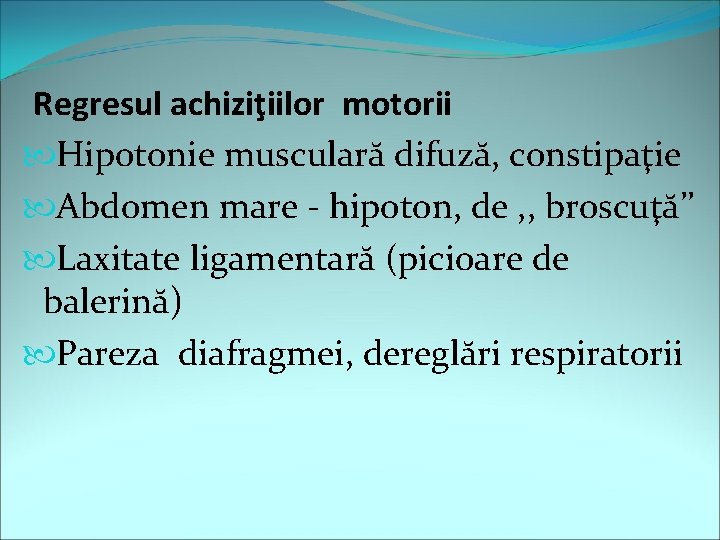 Regresul achiziţiilor motorii

Hipotonie musculară difuză, constipaţie

Abdomen mare - hipoton, de ,, broscuţă”

Laxitate ligamentară (picioare de balerină)

Pareza diafragmei, dereglări respiratorii